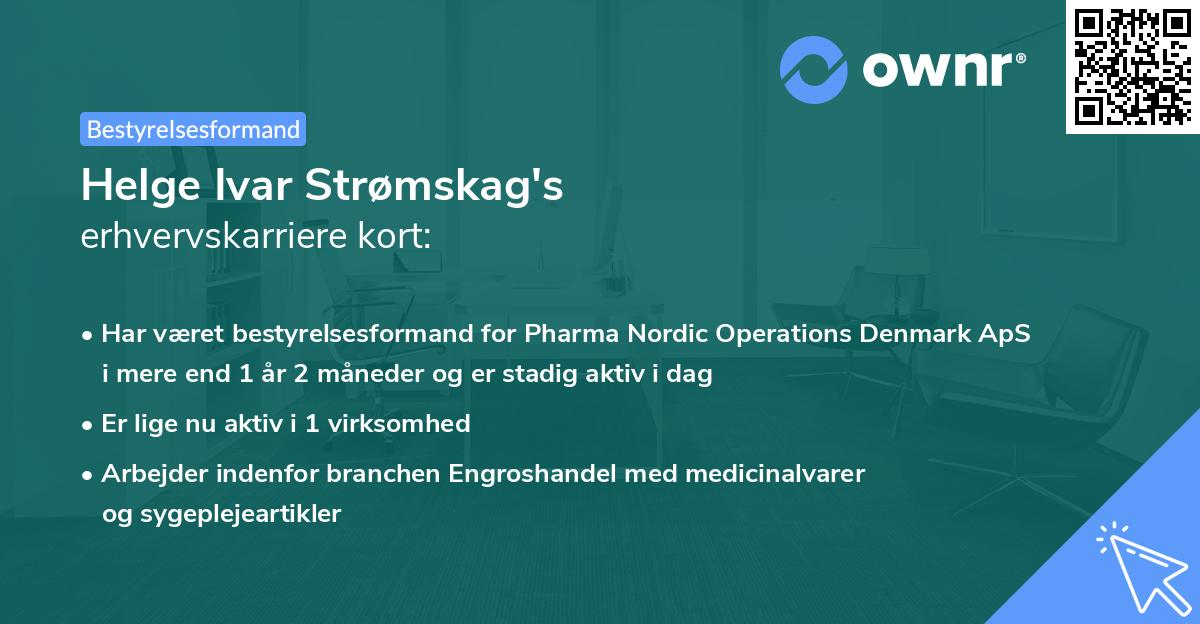 ownr®

Bestyrelsesformand

Helge Ivar Strømskag's
erhvervskarriere kort:

• Har været bestyrelsesformand for Pharma Nordic Operations Denmark ApS i mere end 1 år 2 måneder og er stadig aktiv i dag
• Er lige nu aktiv i 1 virksomhed
• Arbejder indenfor branchen Engroshandel med medicinalvarer og sygeplejeartikler